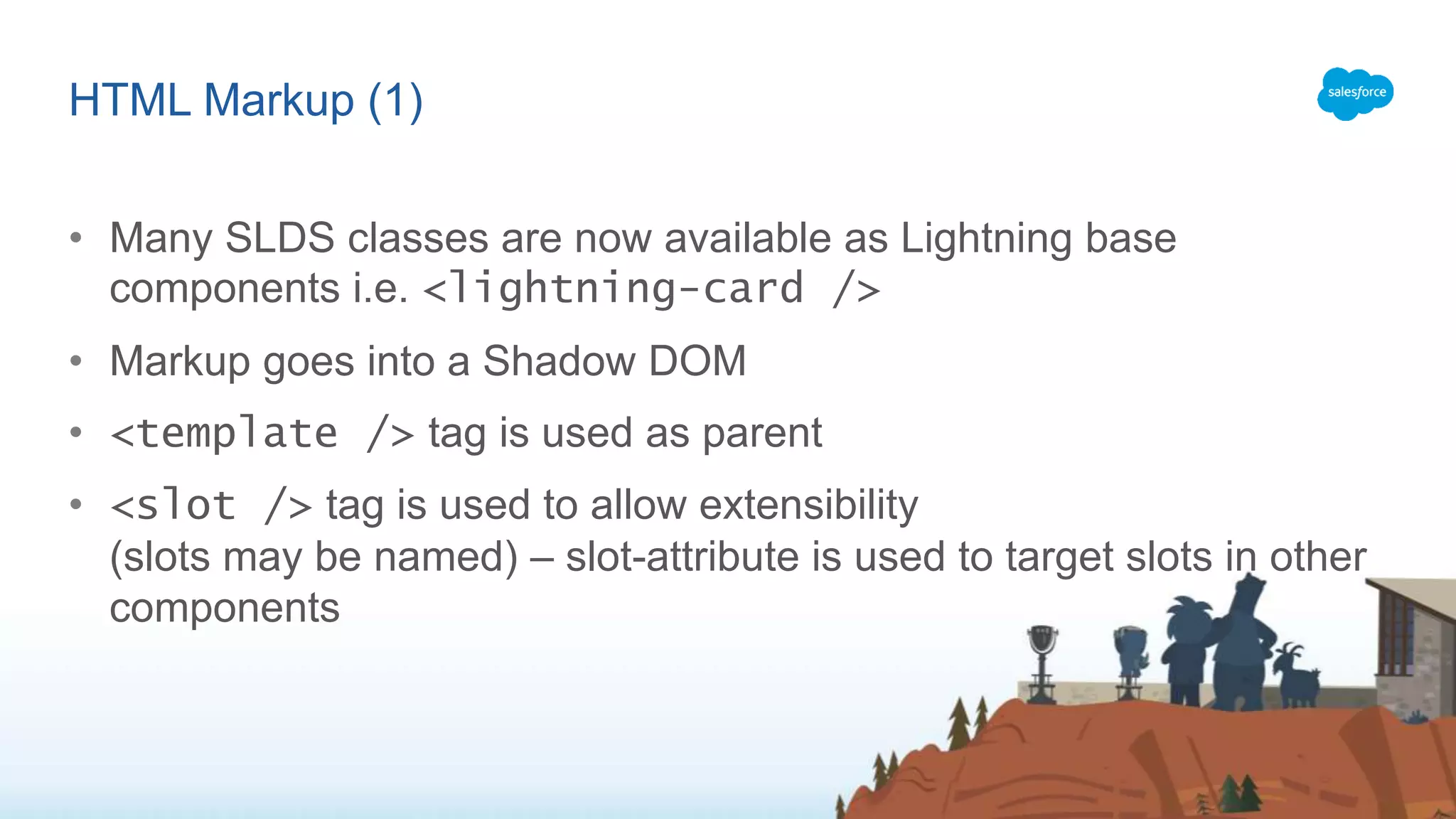 HTML Markup (1)

salesforce

• Many SLDS classes are now available as Lightning base components i.e. <lightning-card />

• Markup goes into a Shadow DOM

• <template /> tag is used as parent

• <slot /> tag is used to allow extensibility (slots may be named) – slot-attribute is used to target slots in other components